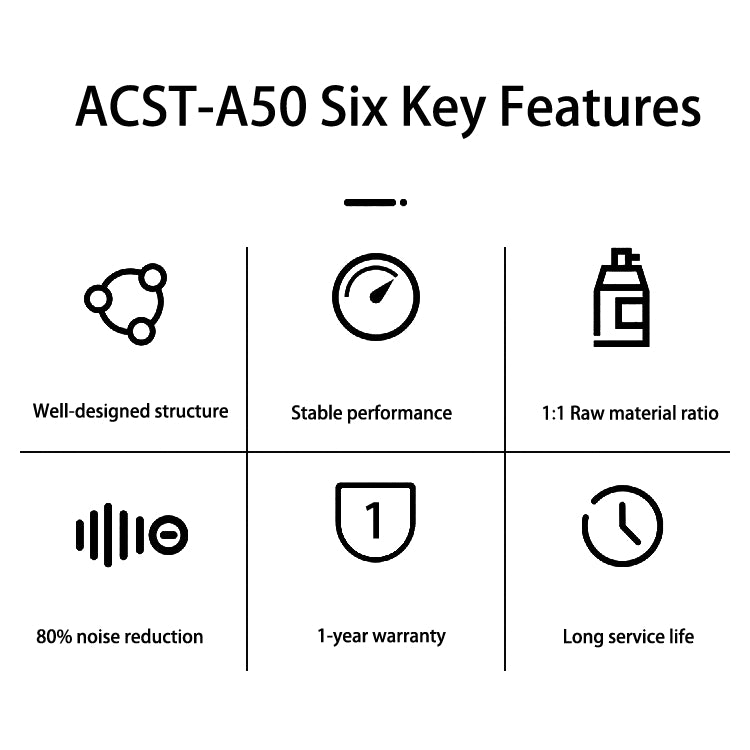 ACST-A50 Six Key Features

Well-designed structure

Stable performance

1:1 Raw material ratio

80% noise reduction

1

1-year warranty

Long service life